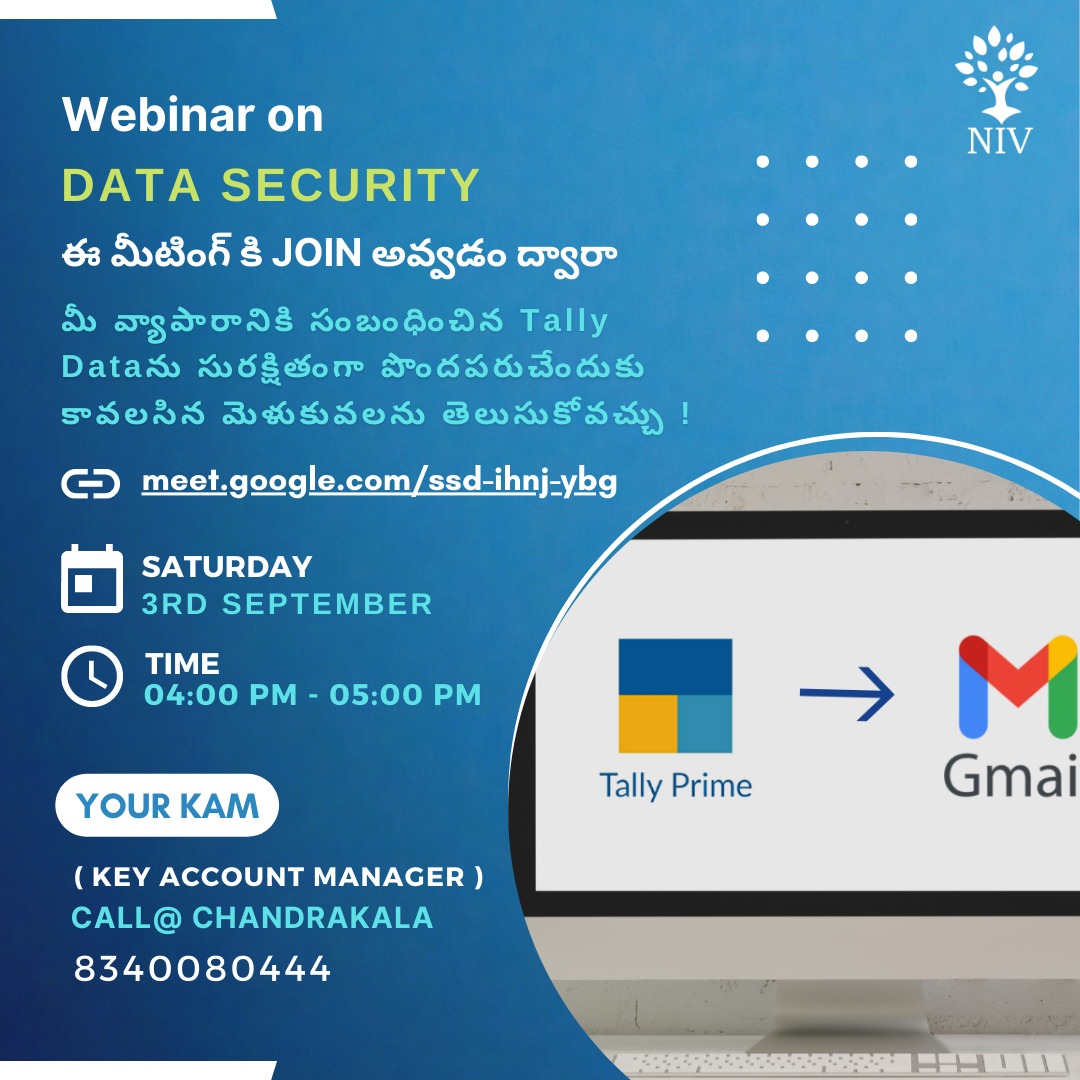 NIV

Webinar on
DATA SECURITY
ఈ మీటింగ్ కి JOIN అవ్వడం ద్వారా

మీ వ్యాపారానికి సంబంధించిన Tally Dataను సురక్షితంగా పొందపరుచేందుకు కావలసిన మెళుకువలను తెలుసుకోవచ్చు !

meet.google.com/ssd-ihnj-ybg

SATURDAY
3RD SEPTEMBER

TIME
04:00 PM - 05:00 PM

YOUR KAM

( KEY ACCOUNT MANAGER )
CALL@ CHANDRAKALA
8340080444

Tally Prime

Gmai